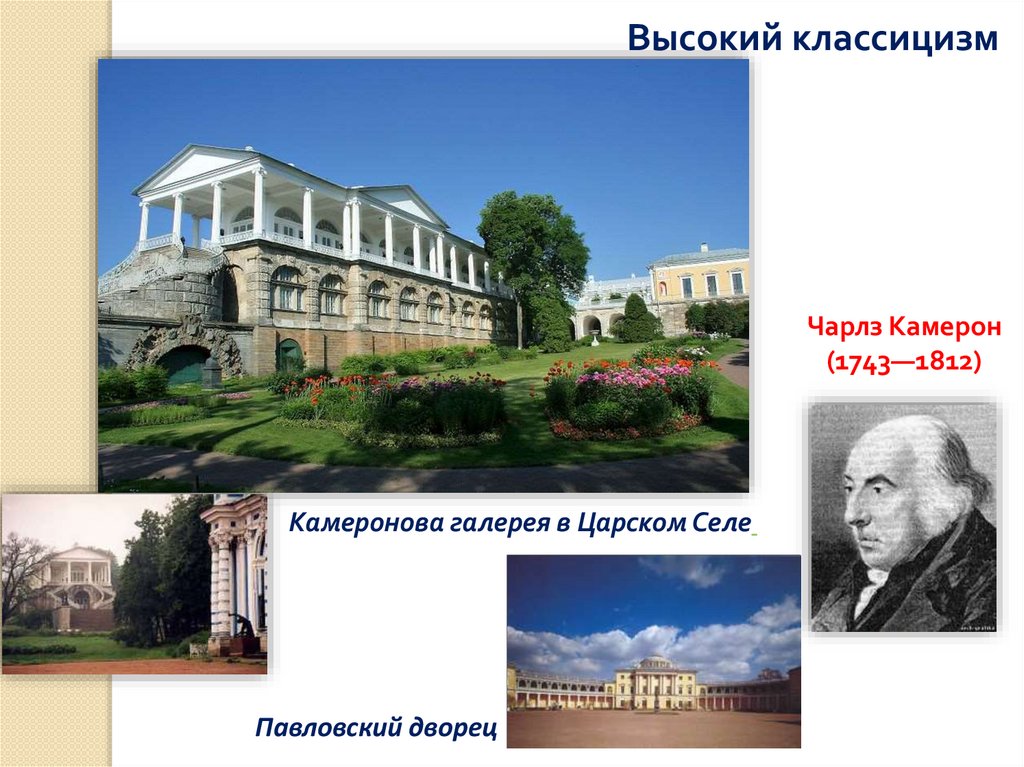 Высокий классицизм

Чарлз Камерон
(1743—1812)

Камеронова галерея в Царском Селе

Павловский дворец